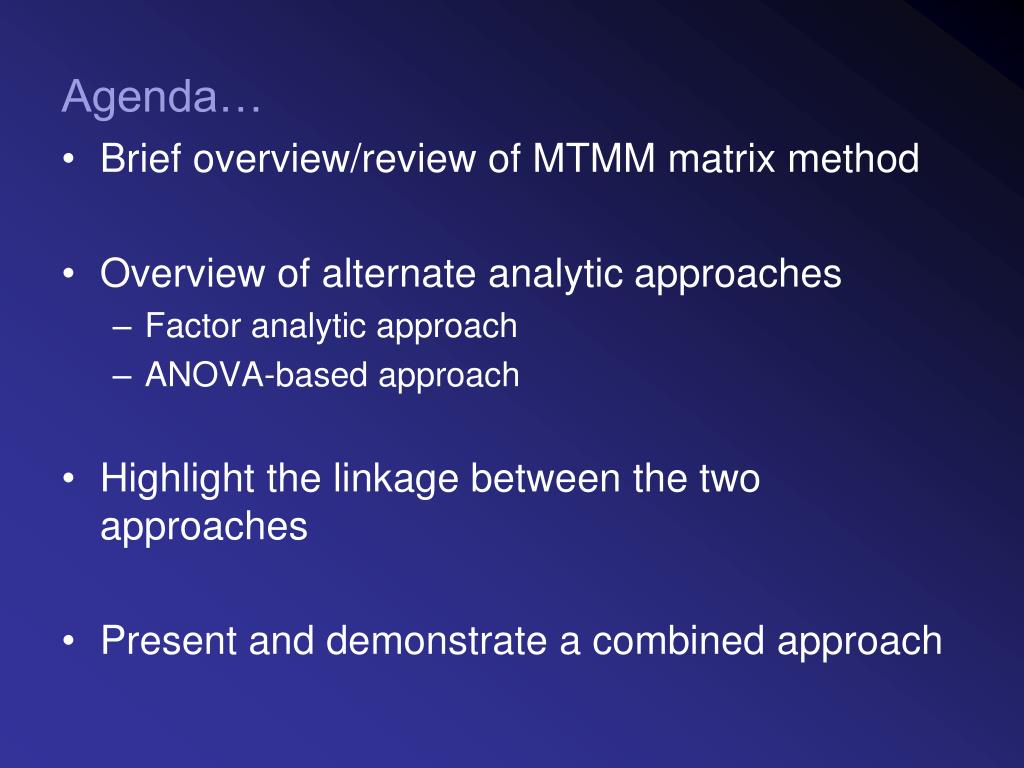 Agenda…

• Brief overview/review of MTMM matrix method

• Overview of alternate analytic approaches
– Factor analytic approach
– ANOVA-based approach

• Highlight the linkage between the two approaches

• Present and demonstrate a combined approach